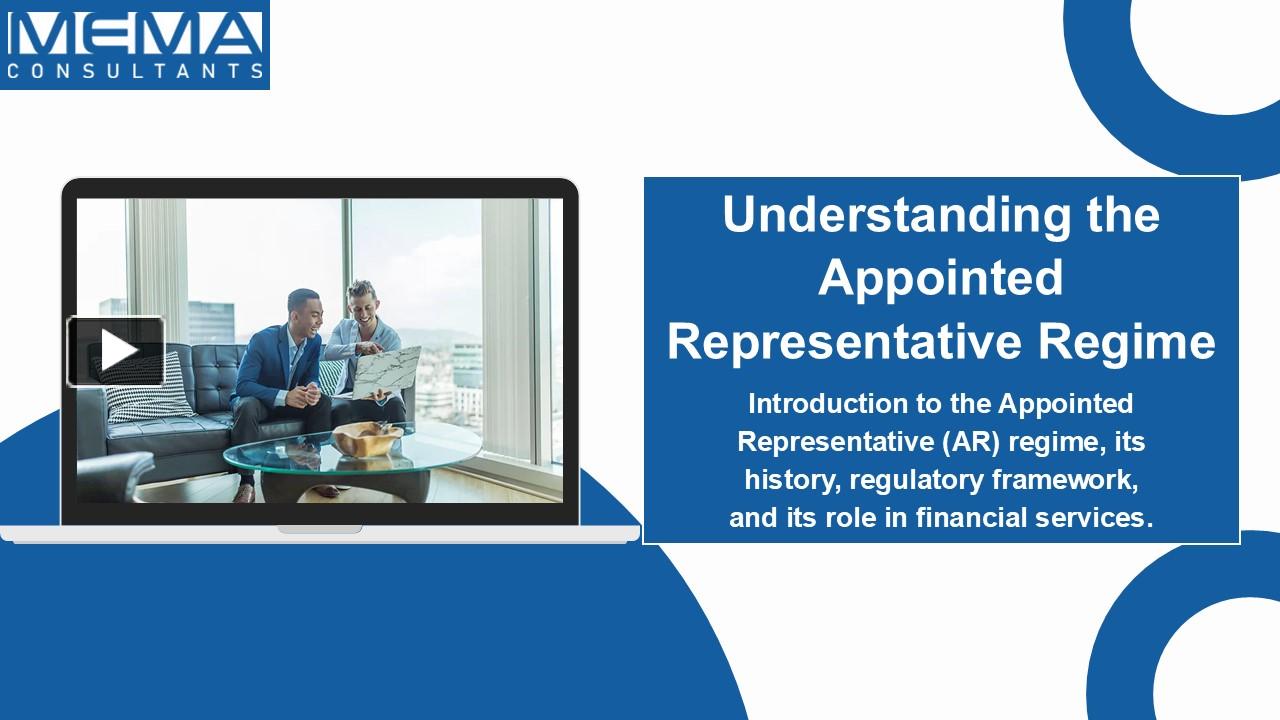 MEMA
CONSULTANTS

Understanding the Appointed Representative Regime

Introduction to the Appointed Representative (AR) regime, its history, regulatory framework, and its role in financial services.